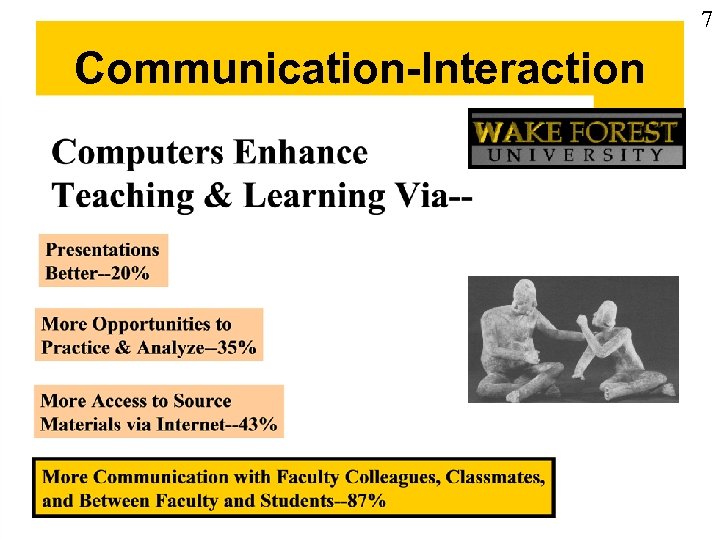 7

Communication-Interaction

WAKE FOREST UNIVERSITY

Computers Enhance Teaching & Learning Via--

Presentations Better--20%

More Opportunities to Practice & Analyze--35%

More Access to Source Materials via Internet--43%

More Communication with Faculty Colleagues, Classmates, and Between Faculty and Students--87%